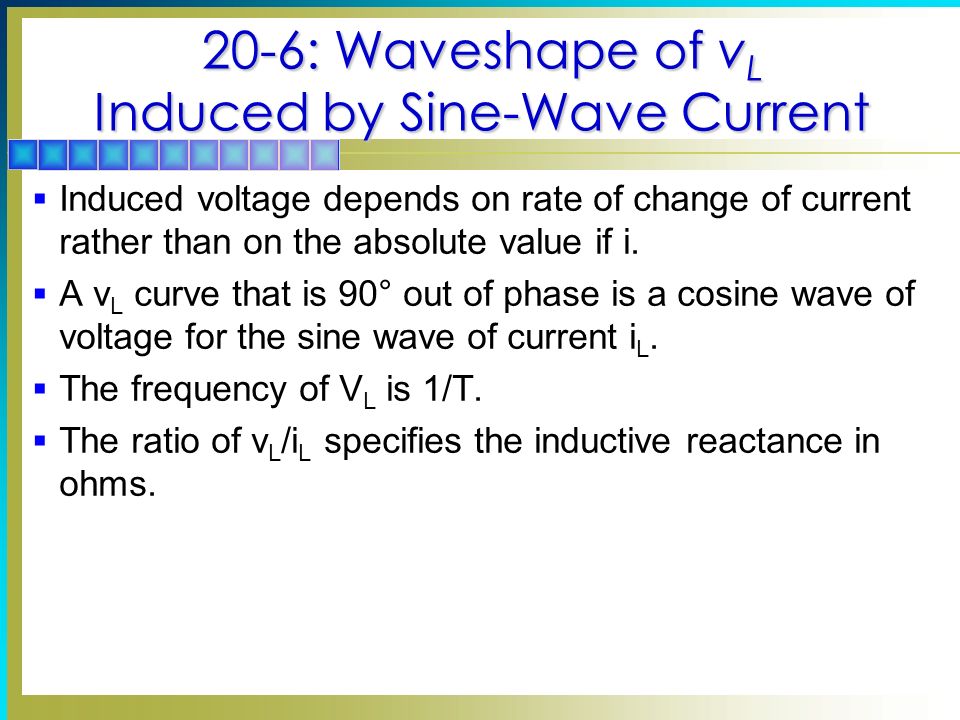 20-6: Waveshape of $v_L$ Induced by Sine-Wave Current

▪ Induced voltage depends on rate of change of current rather than on the absolute value if i.

▪ A $v_L$ curve that is 90° out of phase is a cosine wave of voltage for the sine wave of current $i_L$.

▪ The frequency of $V_L$ is 1/T.

▪ The ratio of $v_L/i_L$ specifies the inductive reactance in ohms.